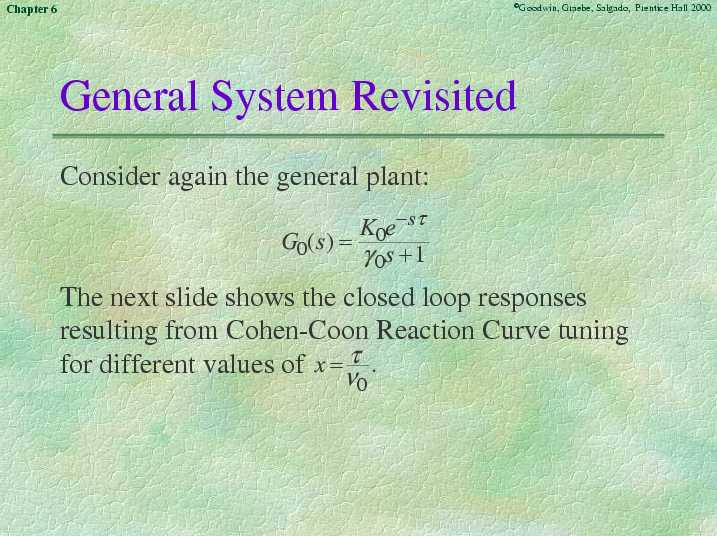 Chapter 6

©Goodwin, Graebe, Salgado, Prentice Hall 2000

General System Revisited

Consider again the general plant:

$G_0(s) = \frac{K_0 e^{-s\tau}}{\gamma_0 s + 1}$

The next slide shows the closed loop responses resulting from Cohen-Coon Reaction Curve tuning for different values of $x = \frac{\tau}{\nu_0}$.